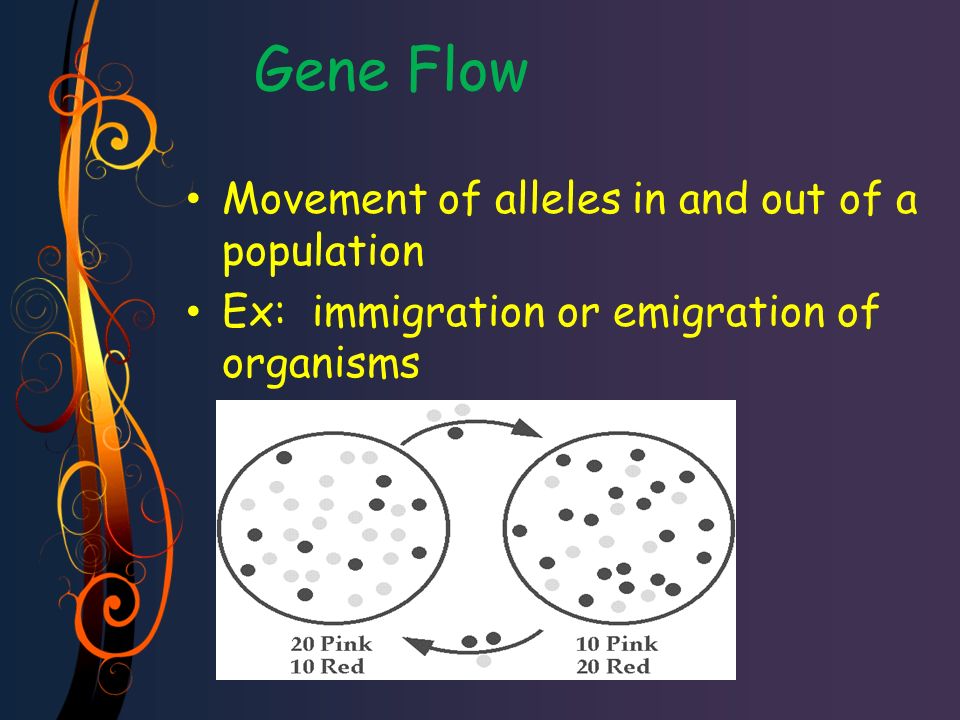 Gene Flow

• Movement of alleles in and out of a population
• Ex: immigration or emigration of organisms

20 Pink
10 Red

10 Pink
20 Red